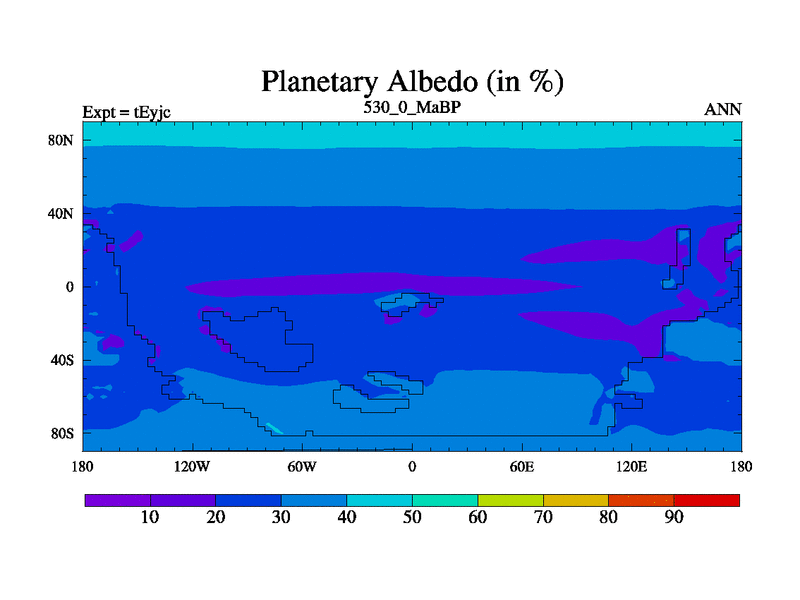 Planetary Albedo (in %)

Expt = tEyjc

530_0_MaBP

ANN

80N
40N
0
40S
80S

180
120W
60W
0
60E
120E
180

10
20
30
40
50
60
70
80
90